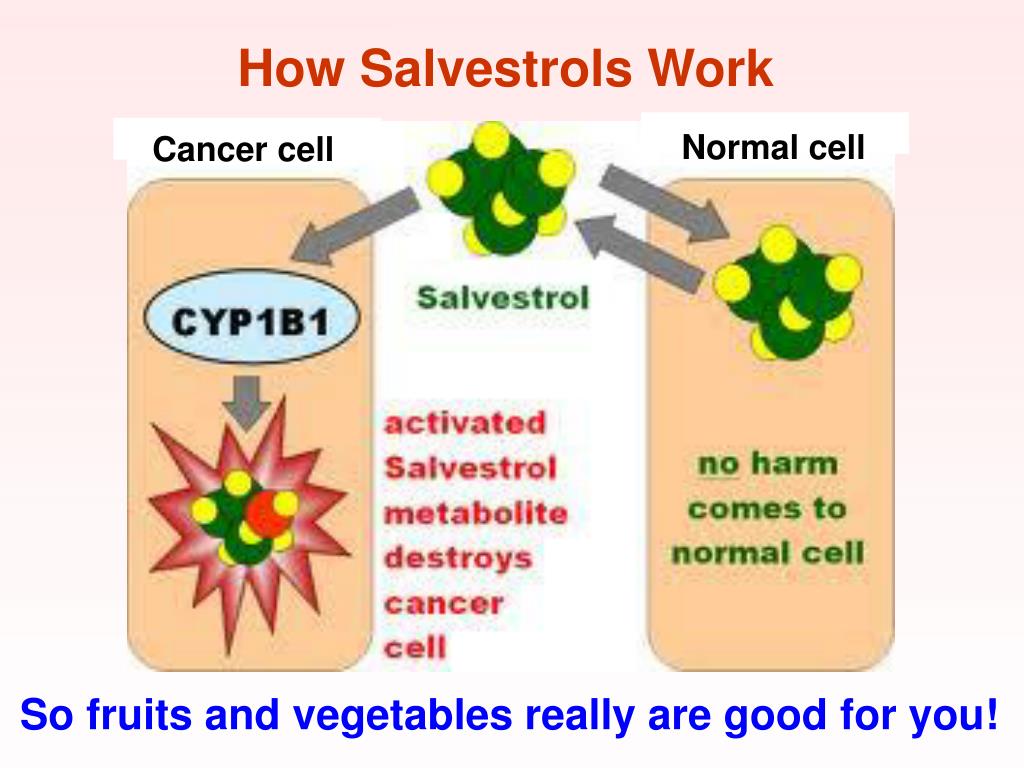 How Salvestrols Work

Cancer cell

Normal cell

Salvestrol

CYP1B1

activated Salvestrol metabolite destroys cancer cell

no harm comes to normal cell

So fruits and vegetables really are good for you!